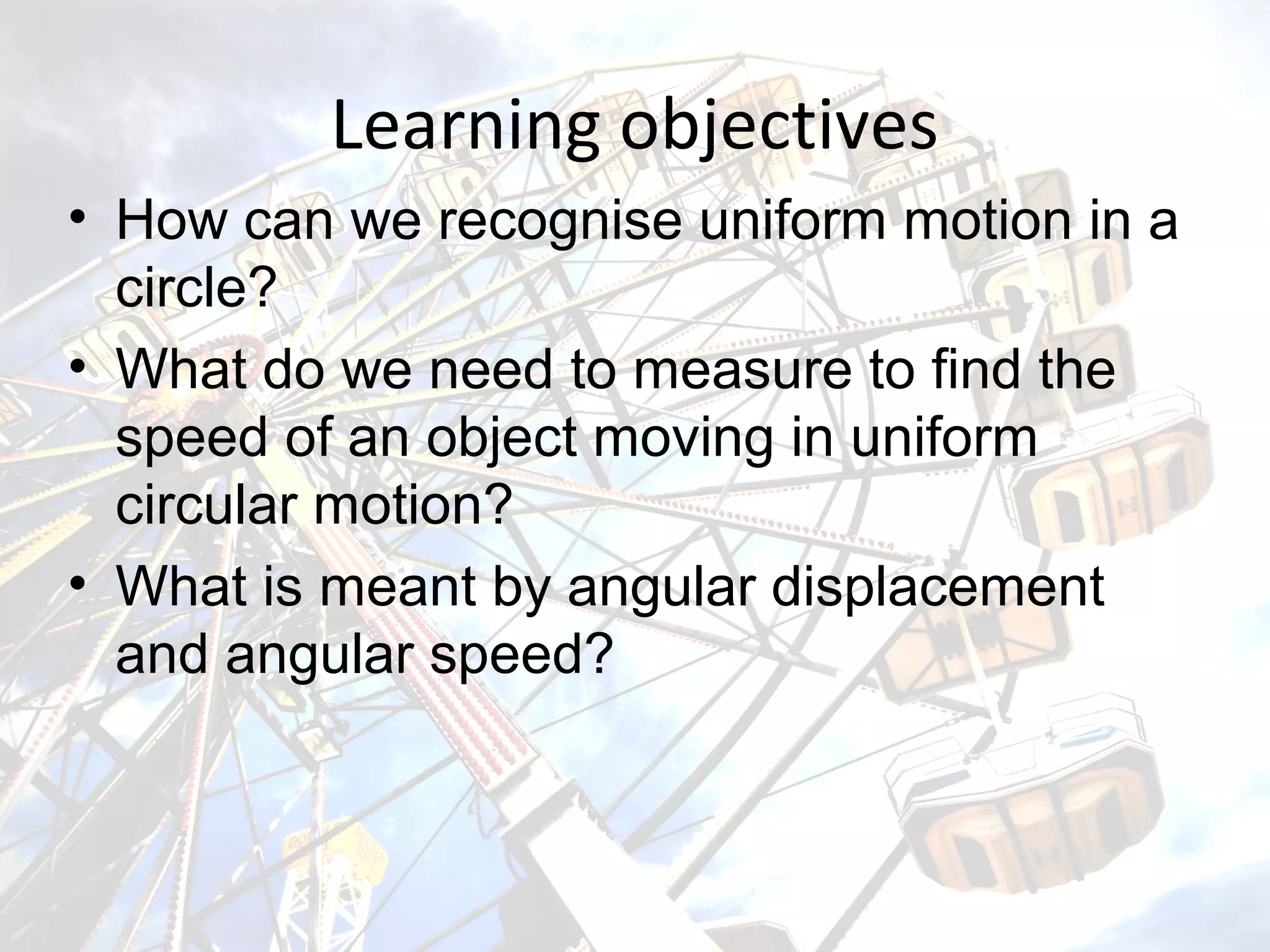 Learning objectives

• How can we recognise uniform motion in a circle?

• What do we need to measure to find the speed of an object moving in uniform circular motion?

• What is meant by angular displacement and angular speed?